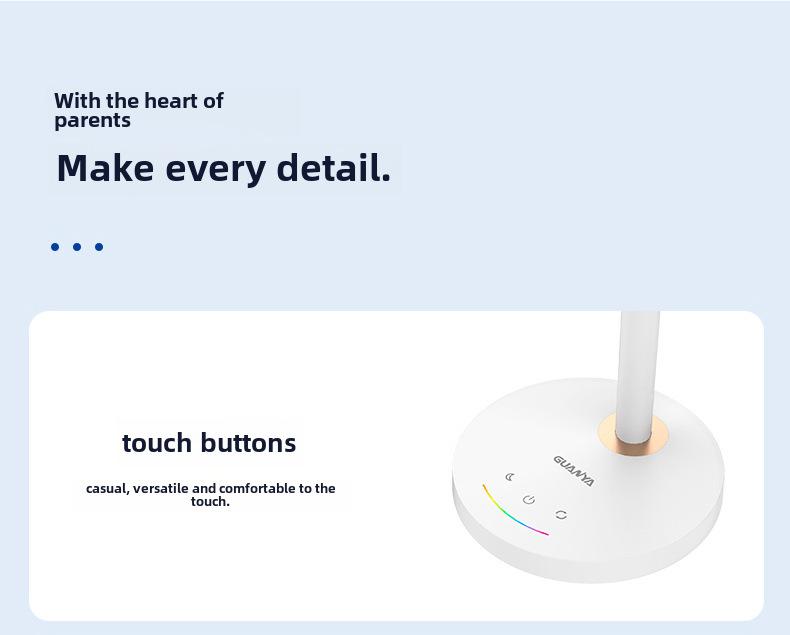 With the heart of parents

Make every detail.

touch buttons

casual, versatile and comfortable to the touch.

GUANYA